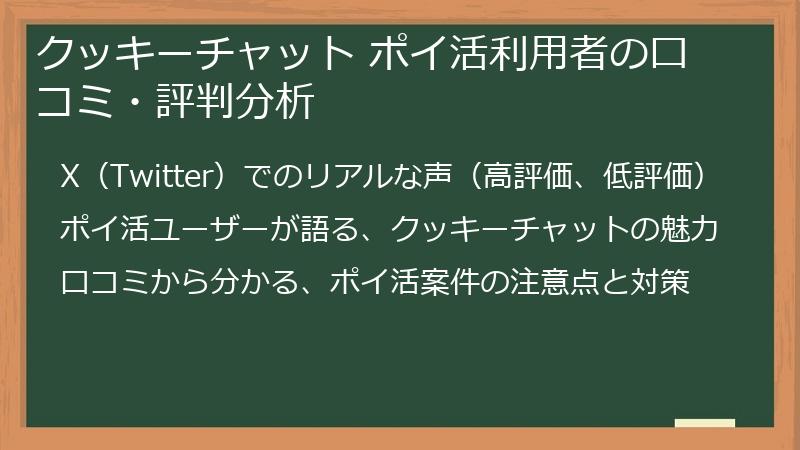 クッキーチャット ポイ活利用者の口コミ・評判分析

X（Twitter）でのリアルな声（高評価、低評価）

ポイ活ユーザーが語る、クッキーチャットの魅力

口コミから分かる、ポイ活案件の注意点と対策